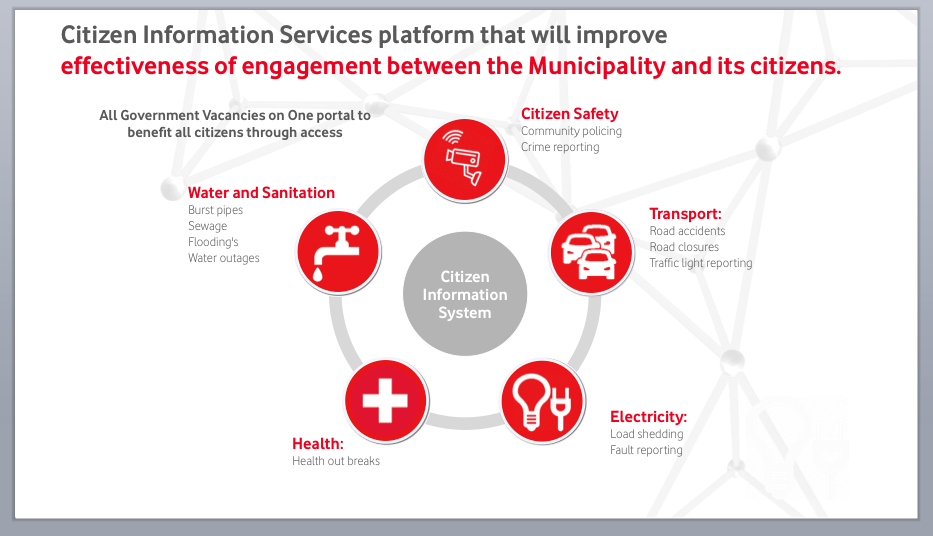 Citizen Information Services platform that will improve effectiveness of engagement between the Municipality and its citizens.

All Government Vacancies on One portal to benefit all citizens through access

Citizen Safety
Community policing
Crime reporting

Water and Sanitation
Burst pipes
Sewage
Flooding's
Water outages

Transport:
Road accidents
Road closures
Traffic light reporting

Citizen Information System

Electricity:
Load shedding
Fault reporting

Health:
Health out breaks